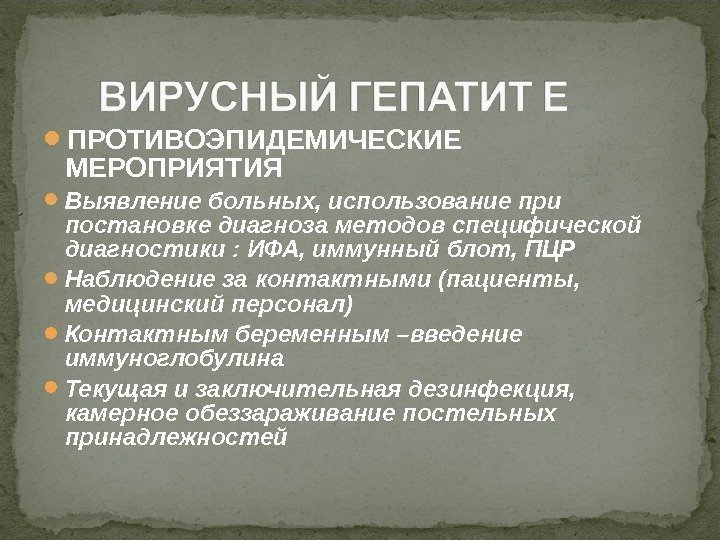 ВИРУСНЫЙ ГЕПАТИТ Е

ПРОТИВОЭПИДЕМИЧЕСКИЕ МЕРОПРИЯТИЯ

Выявление больных, использование при постановке диагноза методов специфической диагностики : ИФА, иммунный блот, ПЦР

Наблюдение за контактными (пациенты, медицинский персонал)

Контактным беременным –введение иммуноглобулина

Текущая и заключительная дезинфекция, камерное обеззараживание постельных принадлежностей